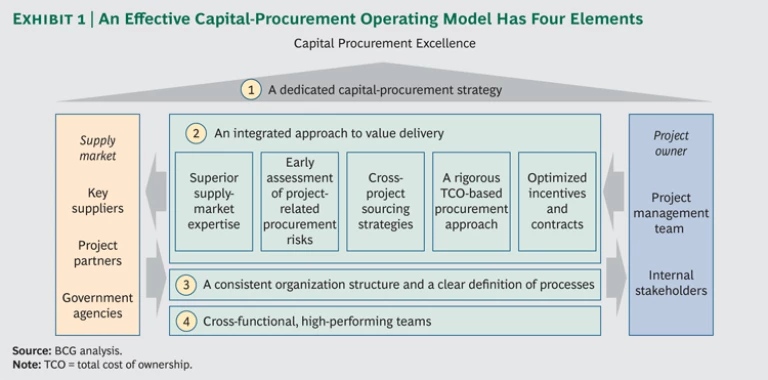 EXHIBIT 1 | An Effective Capital-Procurement Operating Model Has Four Elements

Capital Procurement Excellence

1 A dedicated capital-procurement strategy

Supply market

Key suppliers

Project partners

Government agencies

2 An integrated approach to value delivery

Superior supply-market expertise

Early assessment of project-related procurement risks

Cross-project sourcing strategies

A rigorous TCO-based procurement approach

Optimized incentives and contracts

3 A consistent organization structure and a clear definition of processes

4 Cross-functional, high-performing teams

Project owner

Project management team

Internal stakeholders

Source: BCG analysis.
Note: TCO = total cost of ownership.